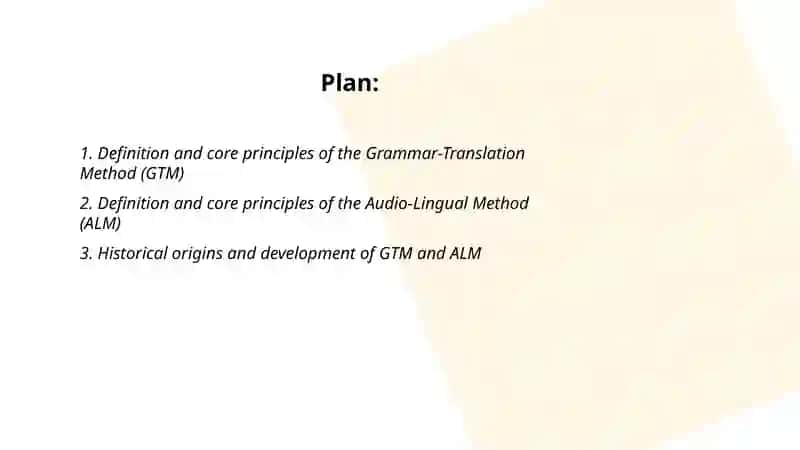 Plan:

1. Definition and core principles of the Grammar-Translation Method (GTM)

2. Definition and core principles of the Audio-Lingual Method (ALM)

3. Historical origins and development of GTM and ALM